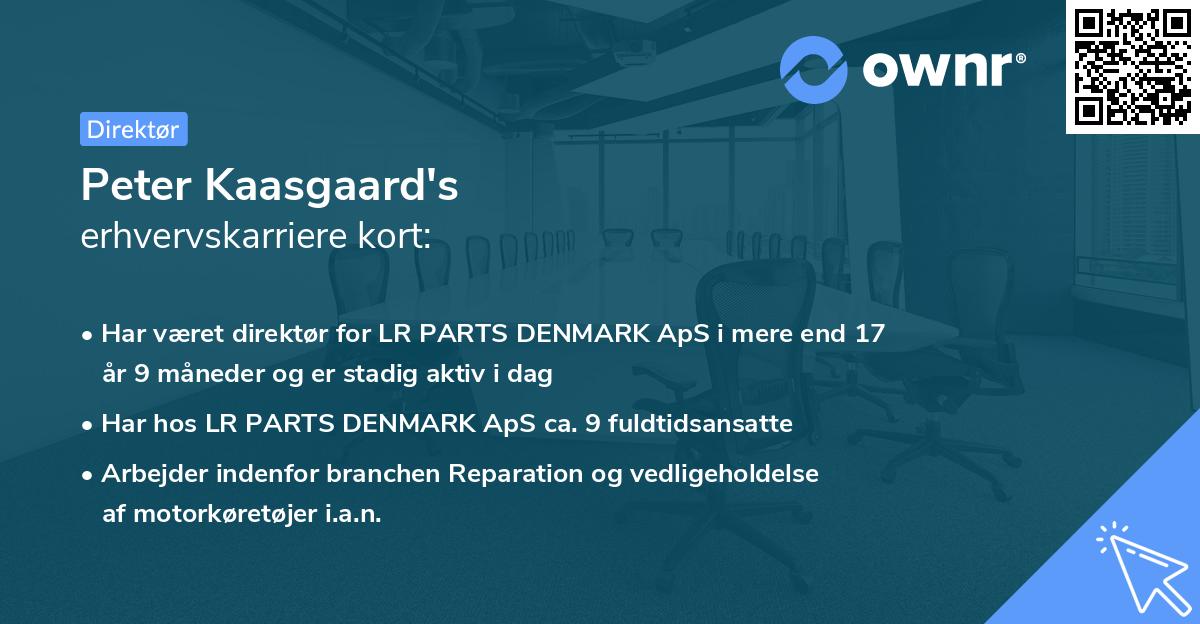 ownr®

Direktør

Peter Kaasgaard's
erhvervskarriere kort:

• Har været direktør for LR PARTS DENMARK ApS i mere end 17 år 9 måneder og er stadig aktiv i dag

• Har hos LR PARTS DENMARK ApS ca. 9 fuldtidsansatte

• Arbejder indenfor branchen Reparation og vedligeholdelse af motorkøretøjer i.a.n.